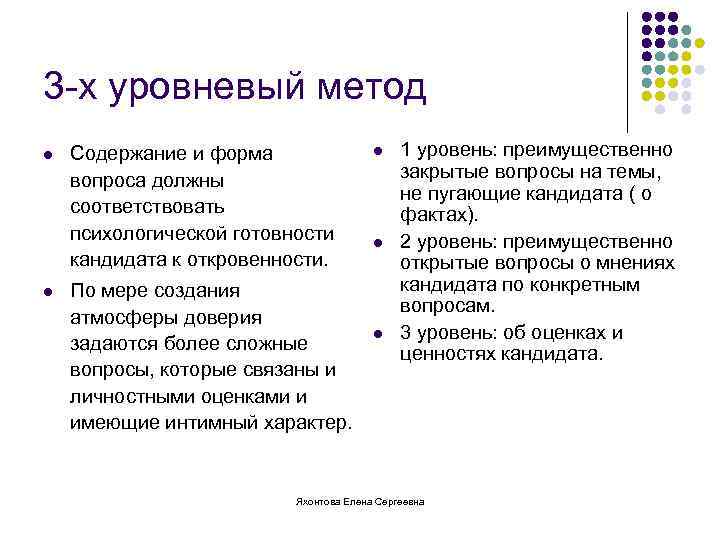 3-х уровневый метод

- Содержание и форма вопроса должны соответствовать психологической готовности кандидата к откровенности.
- По мере создания атмосферы доверия задаются более сложные вопросы, которые связаны и личностными оценками и имеющие интимный характер.

- 1 уровень: преимущественно закрытые вопросы на темы, не пугающие кандидата ( о фактах).
- 2 уровень: преимущественно открытые вопросы о мнениях кандидата по конкретным вопросам.
- 3 уровень: об оценках и ценностях кандидата.

Яхонтова Елена Сергеевна